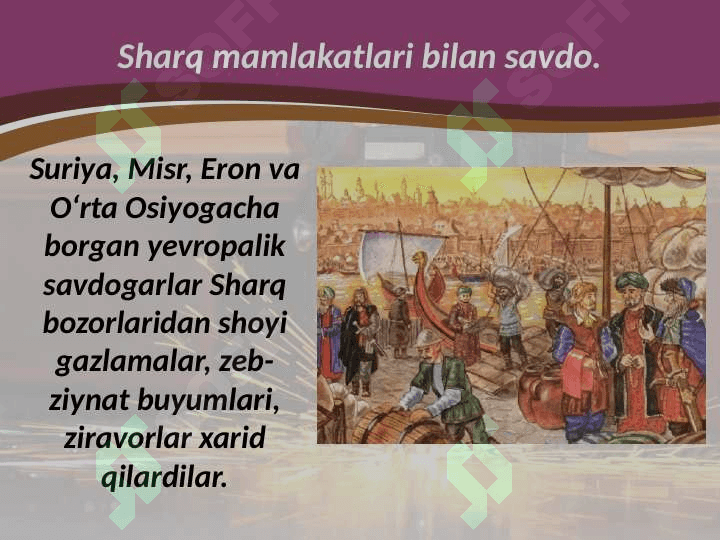 Sharq mamlakatlari bilan savdo.

Suriya, Misr, Eron va O‘rta Osiyogacha borgan yevropalik savdogarlar Sharq bozorlaridan shoyi gazlamalar, zeb-ziynat buyumlari, ziravorlar xarid qilardilar.